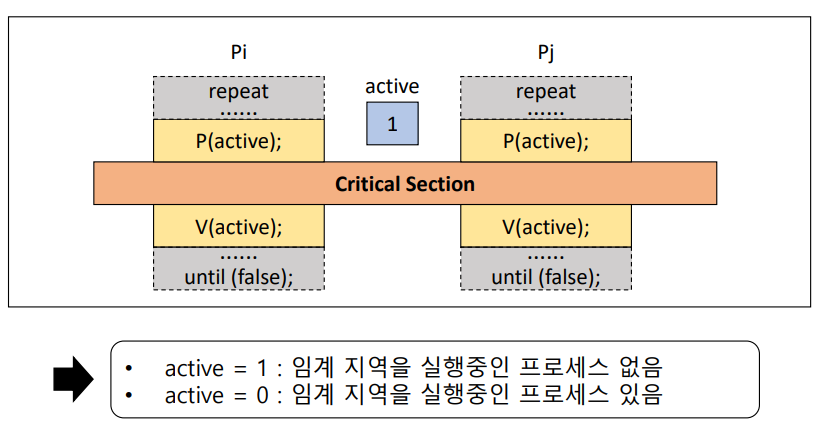 Pi

repeat
......

P(active);

active

1

Pj

repeat
......

P(active);

Critical Section

V(active);

......
until (false);

V(active);

......
until (false);

• active = 1 : 임계 지역을 실행중인 프로세스 없음
• active = 0 : 임계 지역을 실행중인 프로세스 있음